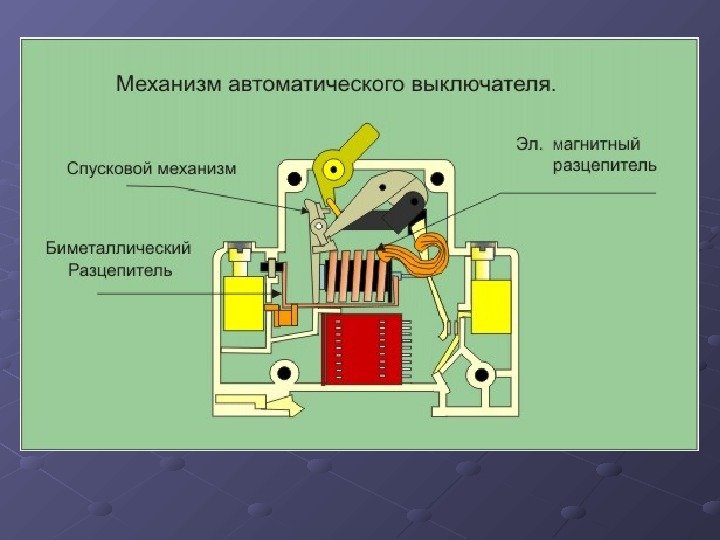 Механизм автоматического выключателя.

Спусковой механизм

Эл. магнитный разцепитель

Биметаллический Разцепитель